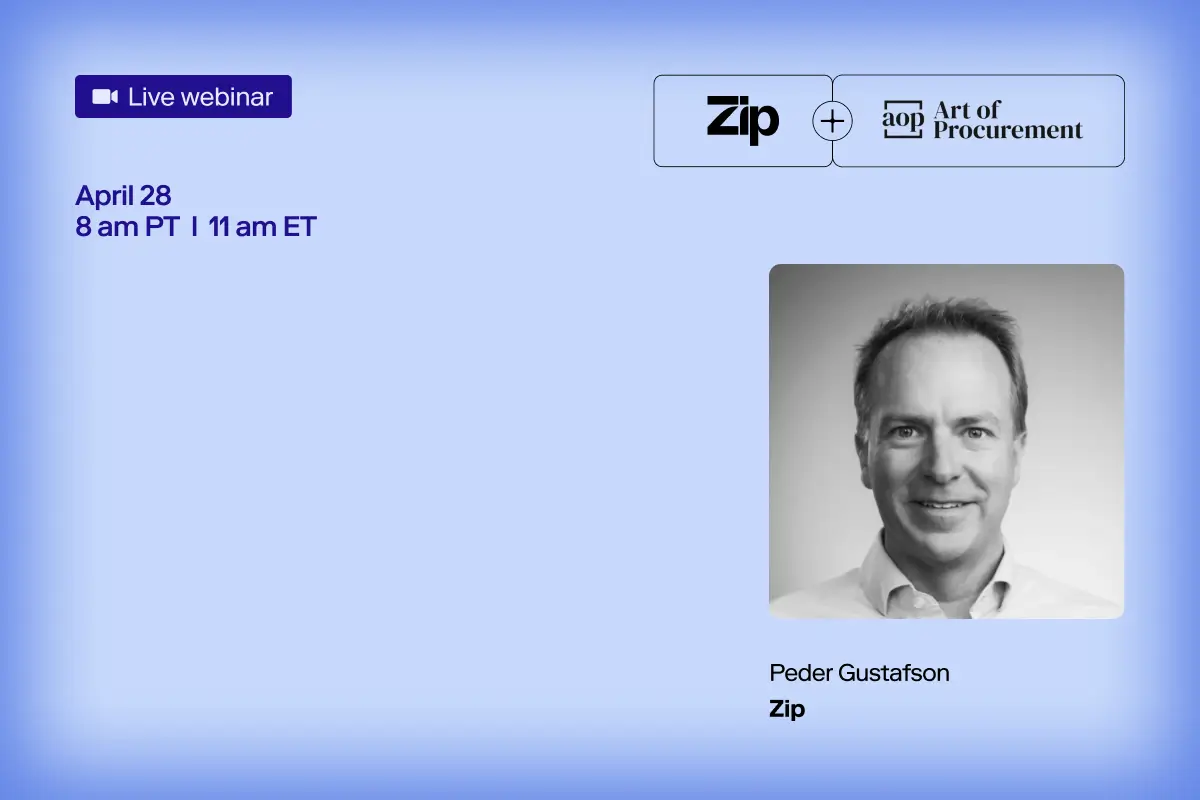 Live webinar

Zip + aop Art of Procurement

April 28
8 am PT | 11 am ET

Peder Gustafson
Zip